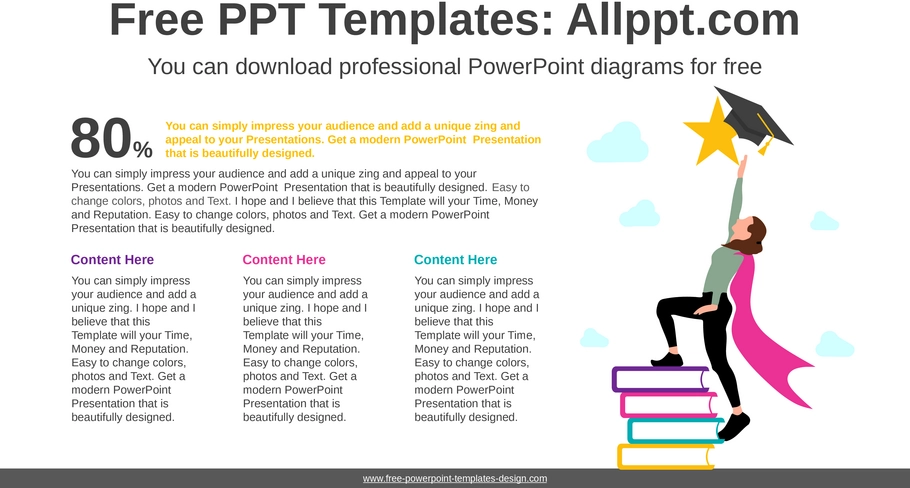 Free PPT Templates: Allppt.com

You can download professional PowerPoint diagrams for free

80%

You can simply impress your audience and add a unique zing and appeal to your Presentations. Get a modern PowerPoint Presentation that is beautifully designed.

You can simply impress your audience and add a unique zing and appeal to your Presentations. Get a modern PowerPoint Presentation that is beautifully designed. Easy to change colors, photos and Text. I hope and I believe that this Template will your Time, Money and Reputation. Easy to change colors, photos and Text. Get a modern PowerPoint Presentation that is beautifully designed.

Content Here

You can simply impress your audience and add a unique zing. I hope and I believe that this Template will your Time, Money and Reputation. Easy to change colors, photos and Text. Get a modern PowerPoint Presentation that is beautifully designed.

Content Here

You can simply impress your audience and add a unique zing. I hope and I believe that this Template will your Time, Money and Reputation. Easy to change colors, photos and Text. Get a modern PowerPoint Presentation that is beautifully designed.

Content Here

You can simply impress your audience and add a unique zing. I hope and I believe that this Template will your Time, Money and Reputation. Easy to change colors, photos and Text. Get a modern PowerPoint Presentation that is beautifully designed.

www.free-powerpoint-templates-design.com